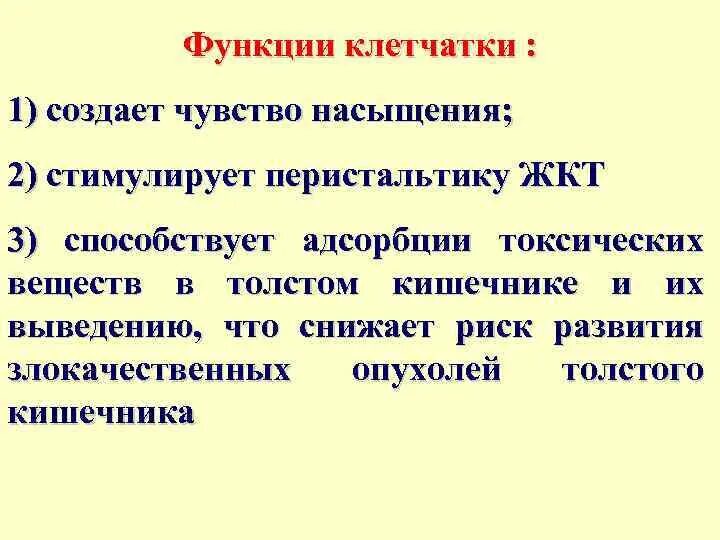 Функции клетчатки :

1) создает чувство насыщения;

2) стимулирует перистальтику ЖКТ

3) способствует адсорбции токсических веществ в толстом кишечнике и их выведению, что снижает риск развития злокачественных опухолей толстого кишечника